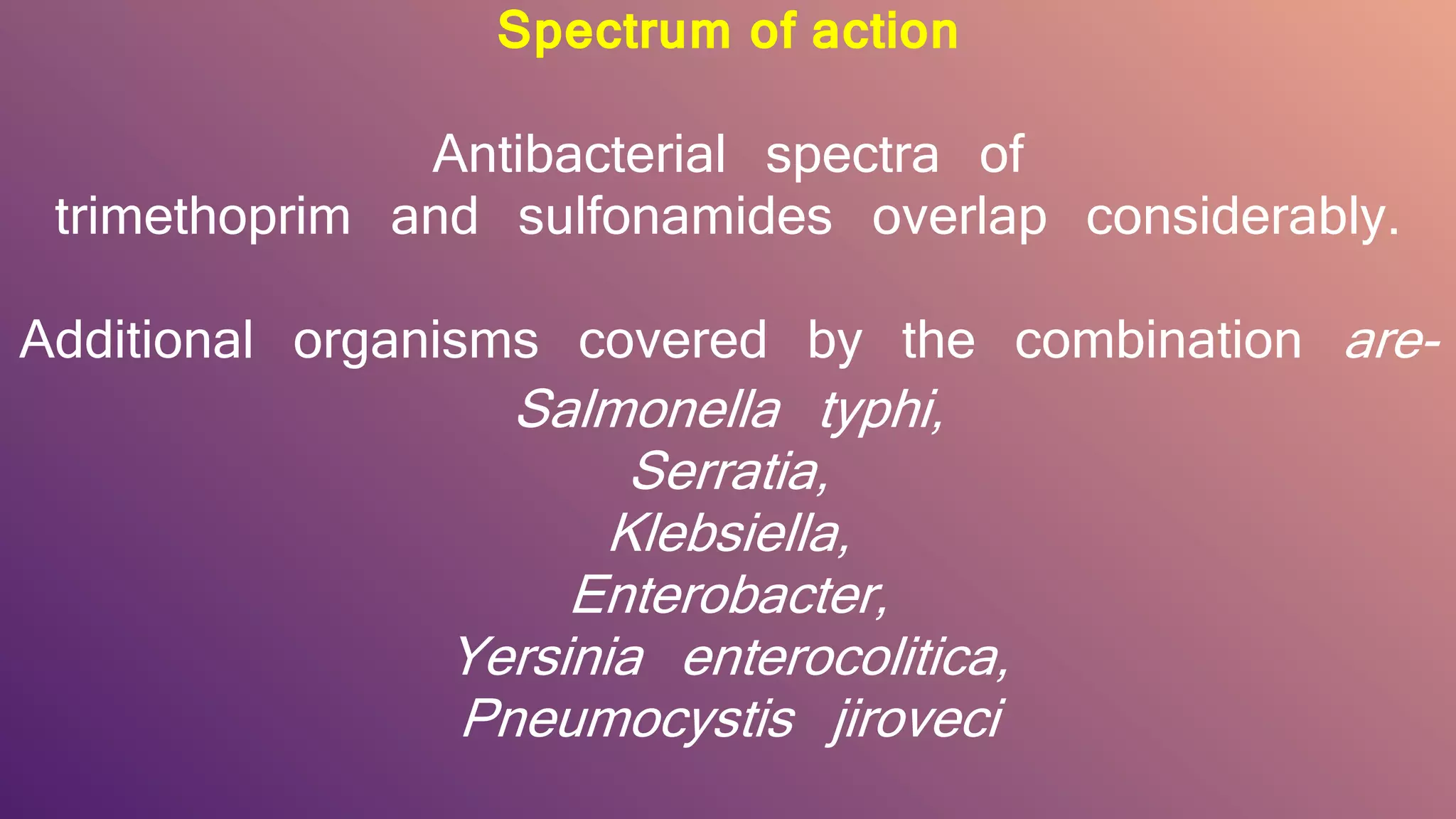 Spectrum of action

Antibacterial spectra of trimethoprim and sulfonamides overlap considerably.

Additional organisms covered by the combination are-
Salmonella typhi,
Serratia,
Klebsiella,
Enterobacter,
Yersinia enterocolitica,
Pneumocystis jiroveci